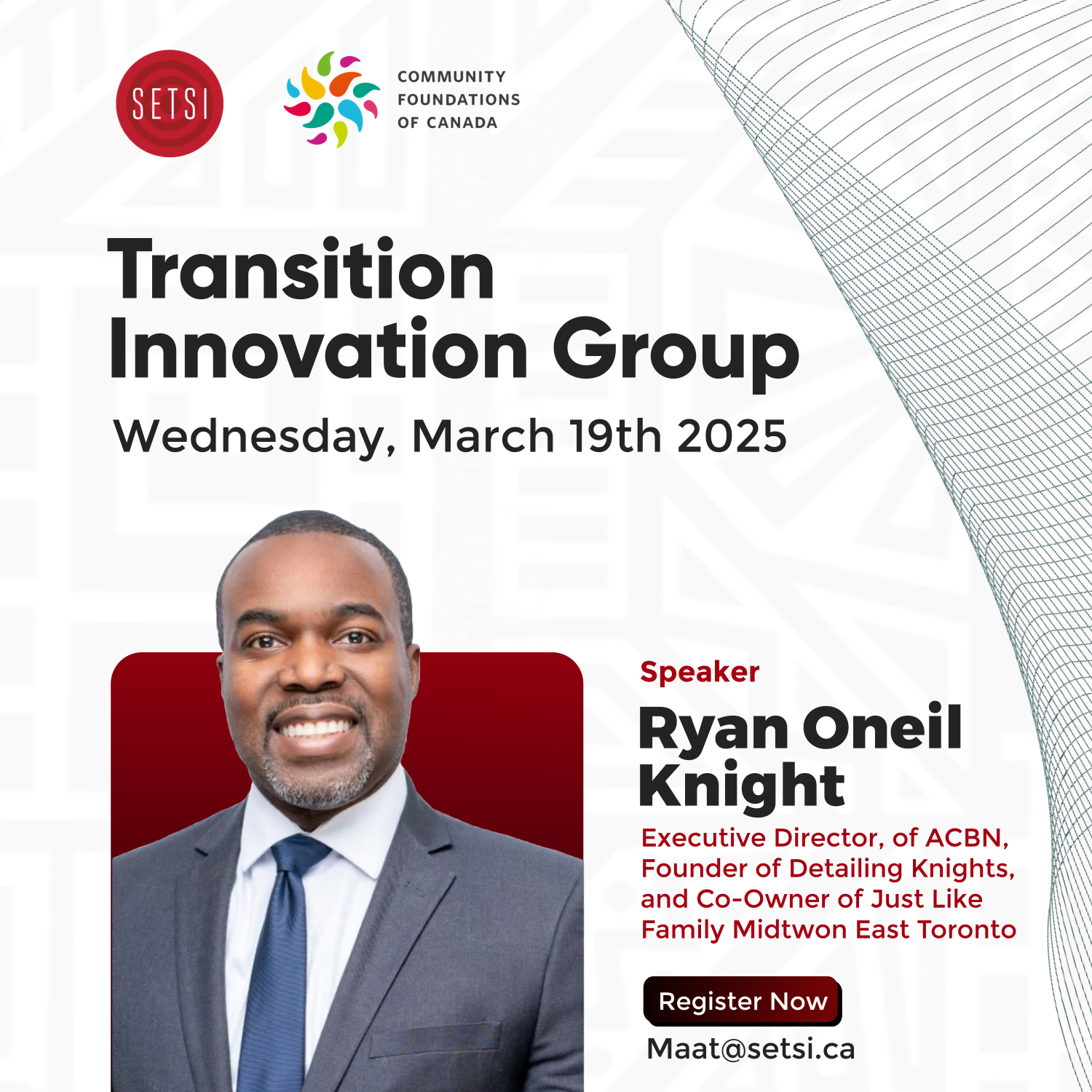 SETSI

COMMUNITY FOUNDATIONS OF CANADA

Transition Innovation Group

Wednesday, March 19th 2025

Speaker

Ryan Oneil Knight

Executive Director, of ACBN, Founder of Detailing Knights, and Co-Owner of Just Like Family Midtwon East Toronto

Register Now

Maat@setsi.ca